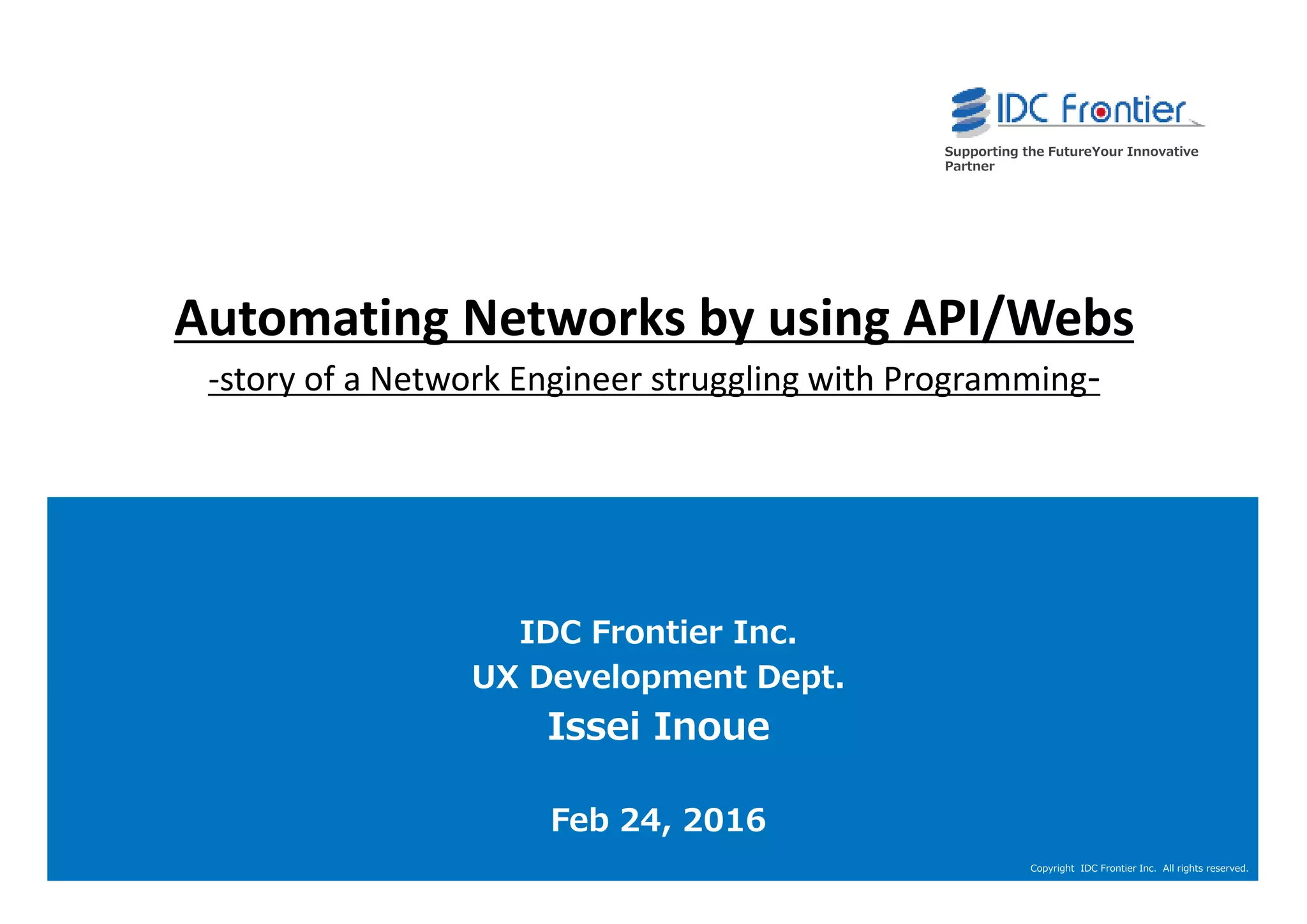 IDC Frontier

Supporting the FutureYour Innovative Partner

Automating Networks by using API/Webs

-story of a Network Engineer struggling with Programming-

IDC Frontier Inc.
UX Development Dept.
Issei Inoue

Feb 24, 2016

Copyright IDC Frontier Inc. All rights reserved.